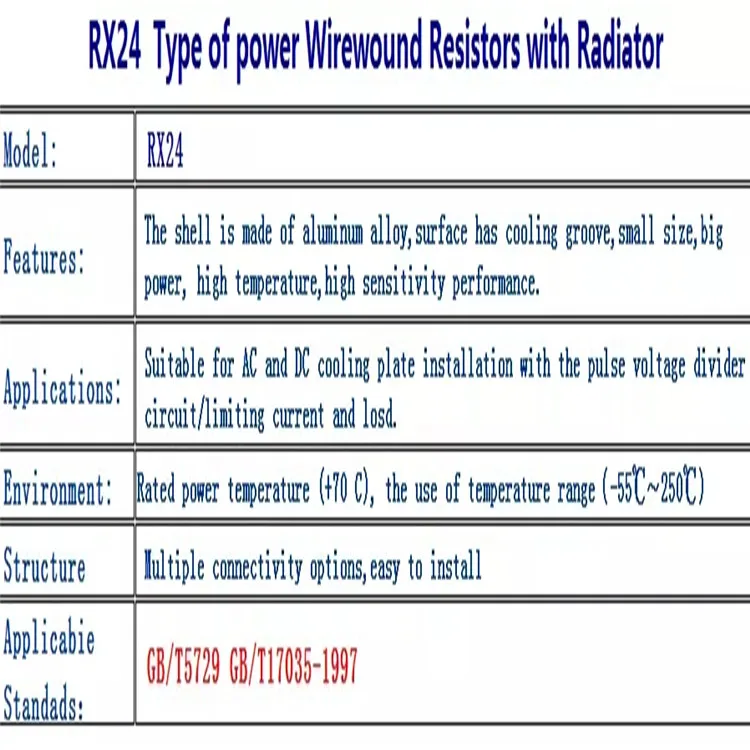 RX24 Type of power Wirewound Resistors with Radiator

| Model: | RX24 |
|---|---|
| Features: | The shell is made of aluminum alloy,surface has cooling groove,small size,big power, high temperature,high sensitivity performance. |
| Applications: | Suitable for AC and DC cooling plate installation with the pulse voltage divider circuit/limiting current and losd. |
| Environment: | Rated power temperature (+70 C), the use of temperature range (-55℃~250℃) |
| Structure | Multiple connectivity options,easy to install |
| Applicabie Standads: | GB/T5729 GB/T17035-1997 |